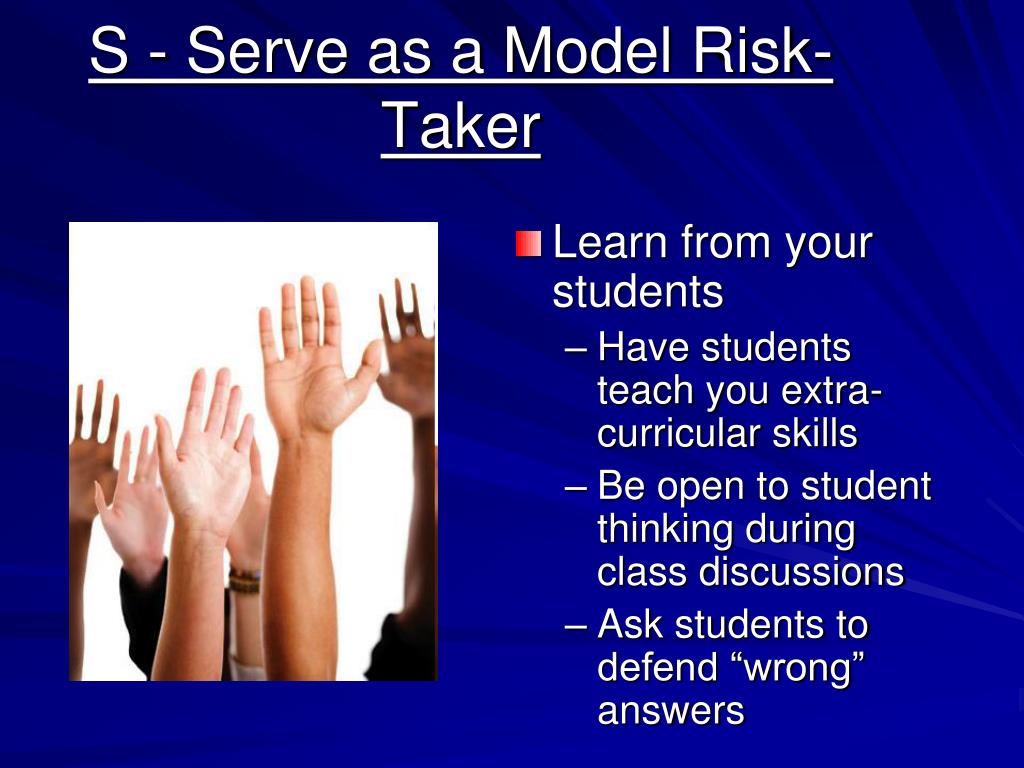 S - Serve as a Model Risk-Taker

Learn from your students

– Have students teach you extra-curricular skills

– Be open to student thinking during class discussions

– Ask students to defend “wrong” answers